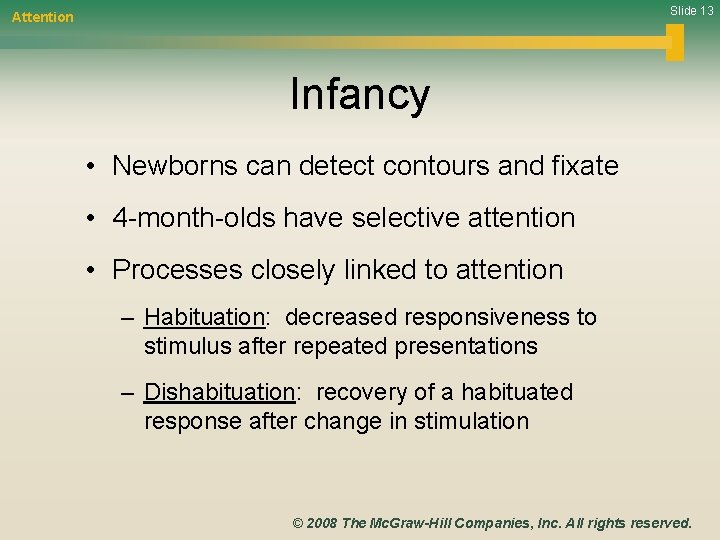 Attention

Slide 13

Infancy

• Newborns can detect contours and fixate

• 4-month-olds have selective attention

• Processes closely linked to attention

– Habituation: decreased responsiveness to stimulus after repeated presentations

– Dishabituation: recovery of a habituated response after change in stimulation

© 2008 The McGraw-Hill Companies, Inc. All rights reserved.